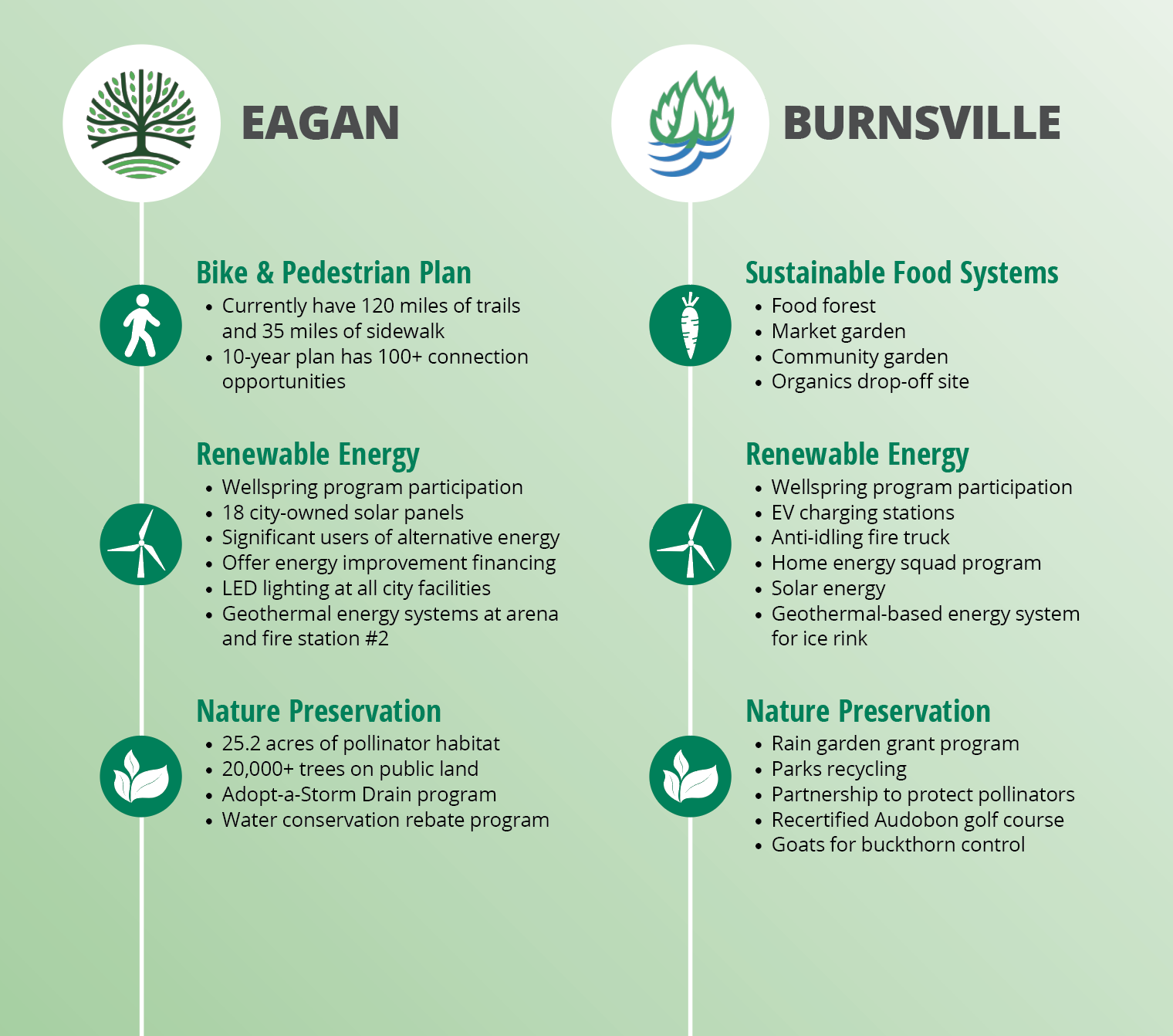 EAGAN

Bike & Pedestrian Plan

- Currently have 120 miles of trails and 35 miles of sidewalk
- 10-year plan has 100+ connection opportunities

Renewable Energy

- Wellspring program participation
- 18 city-owned solar panels
- Significant users of alternative energy
- Offer energy improvement financing
- LED lighting at all city facilities
- Geothermal energy systems at arena and fire station #2

Nature Preservation

- 25.2 acres of pollinator habitat
- 20,000+ trees on public land
- Adopt-a-Storm Drain program
- Water conservation rebate program

BURNSVILLE

Sustainable Food Systems

- Food forest
- Market garden
- Community garden
- Organics drop-off site

Renewable Energy

- Wellspring program participation
- EV charging stations
- Anti-idling fire truck
- Home energy squad program
- Solar energy
- Geothermal-based energy system for ice rink

Nature Preservation

- Rain garden grant program
- Parks recycling
- Partnership to protect pollinators
- Recertified Audobon golf course
- Goats for buckthorn control